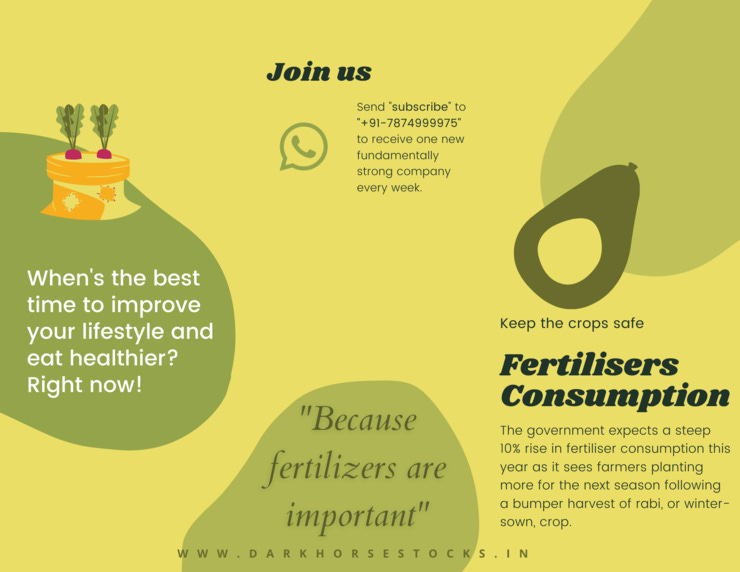 When's the best time to improve your lifestyle and eat healthier? Right now!

Join us

Send "subscribe" to "+91-7874999975" to receive one new fundamentally strong company every week.

"Because fertilizers are important"

Keep the crops safe

Fertilisers Consumption

The government expects a steep 10% rise in fertiliser consumption this year as it sees farmers planting more for the next season following a bumper harvest of rabi, or winter-sown, crop.

WWW.DARKHORSESTOCKS.IN